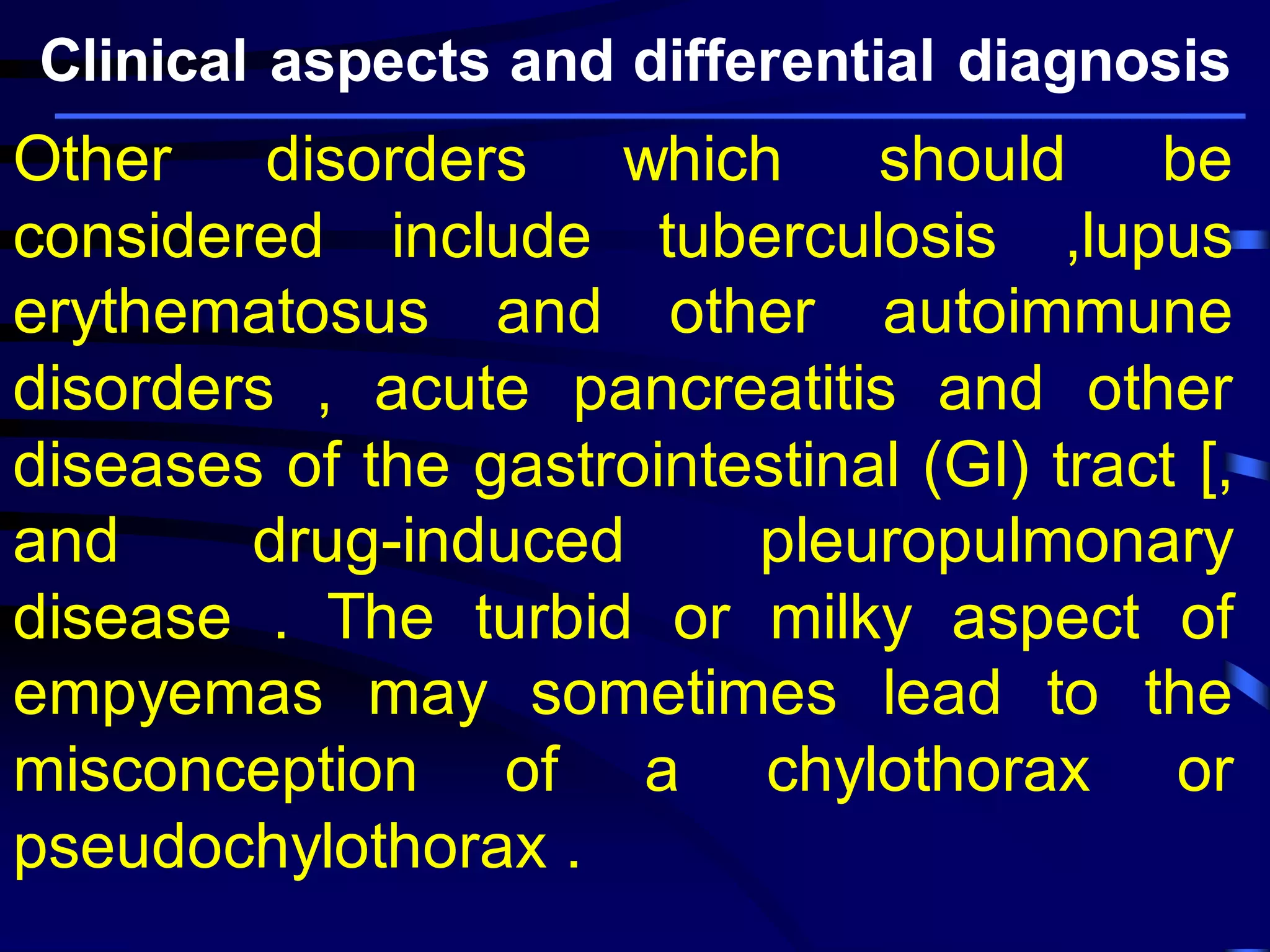 Clinical aspects and differential diagnosis

Other disorders which should be considered include tuberculosis ,lupus erythematosus and other autoimmune disorders , acute pancreatitis and other diseases of the gastrointestinal (GI) tract [, and drug-induced pleuropulmonary disease . The turbid or milky aspect of empyemas may sometimes lead to the misconception of a chylothorax or pseudochylothorax .